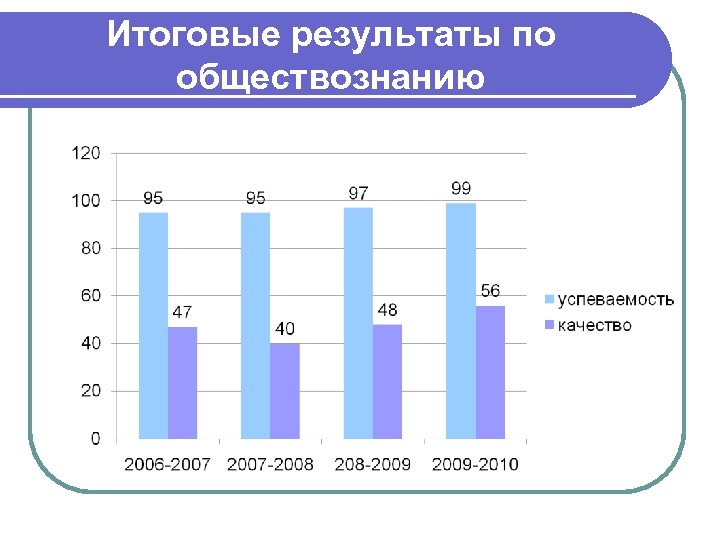 Итоговые результаты по обществознанию

120
100
80
60
40
20
0

95
47
95
40
97
48
99
56

2006-2007
2007-2008
208-2009
2009-2010

успеваемость
качество